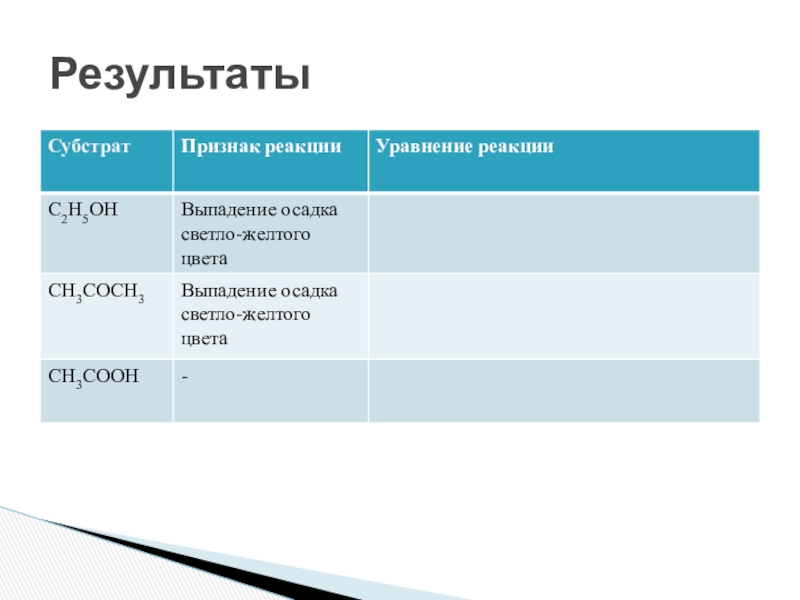 Результаты

| Субстрат | Признак реакции | Уравнение реакции |
|---|---|---|
| $C_2H_5OH$ | Выпадение осадка светло-желтого цвета | |
| $CH_3COCH_3$ | Выпадение осадка светло-желтого цвета | |
| $CH_3COOH$ | - | |